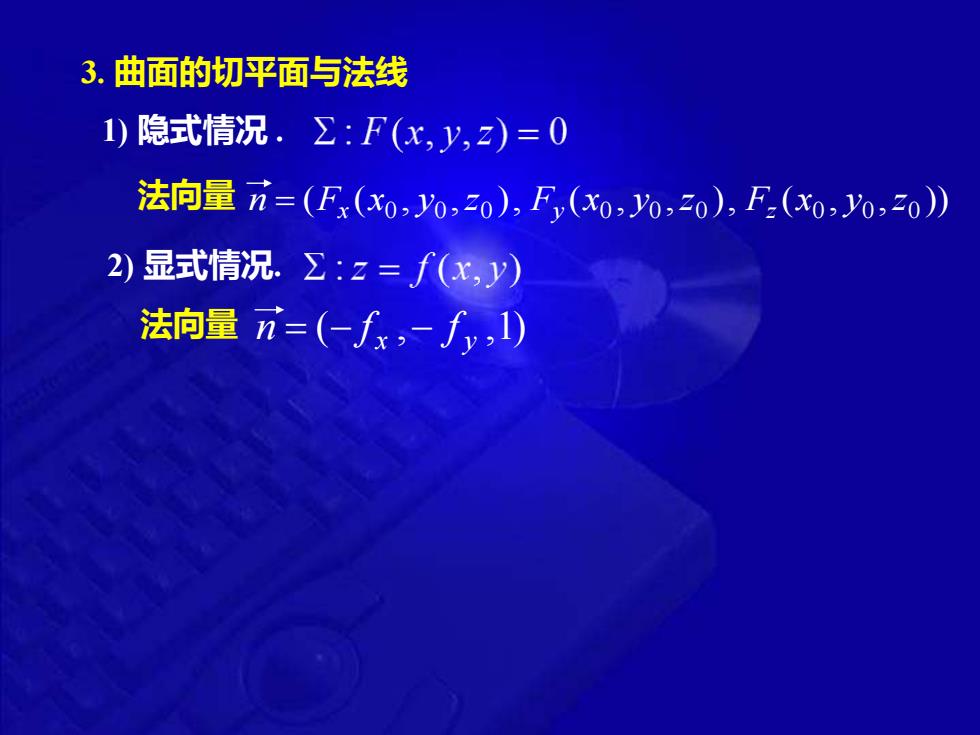 3. 曲面的切平面与法线

1) 隐式情况 . $\Sigma : F(x, y, z) = 0$

法向量 $\vec{n} = (F_x(x_0, y_0, z_0), F_y(x_0, y_0, z_0), F_z(x_0, y_0, z_0))$

2) 显式情况. $\Sigma : z = f(x, y)$

法向量 $\vec{n} = (-f_x, -f_y, 1)$